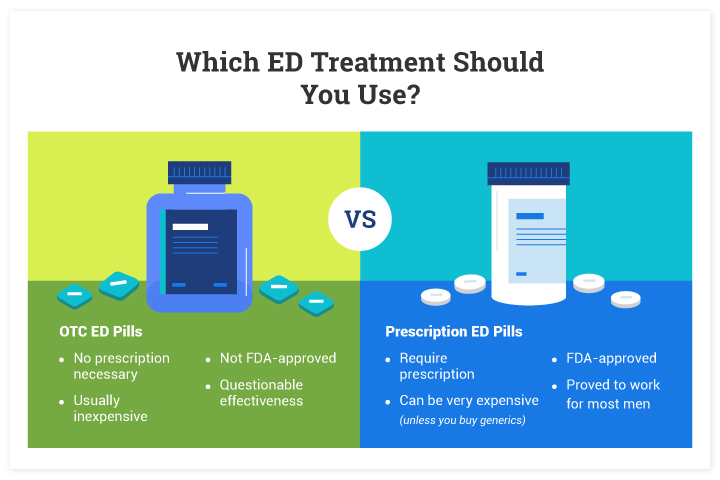 Which ED Treatment Should You Use?

VS

OTC ED Pills

- No prescription necessary
- Usually inexpensive
- Not FDA-approved
- Questionable effectiveness

Prescription ED Pills

- Require prescription
- Can be very expensive (unless you buy generics)
- FDA-approved
- Proved to work for most men